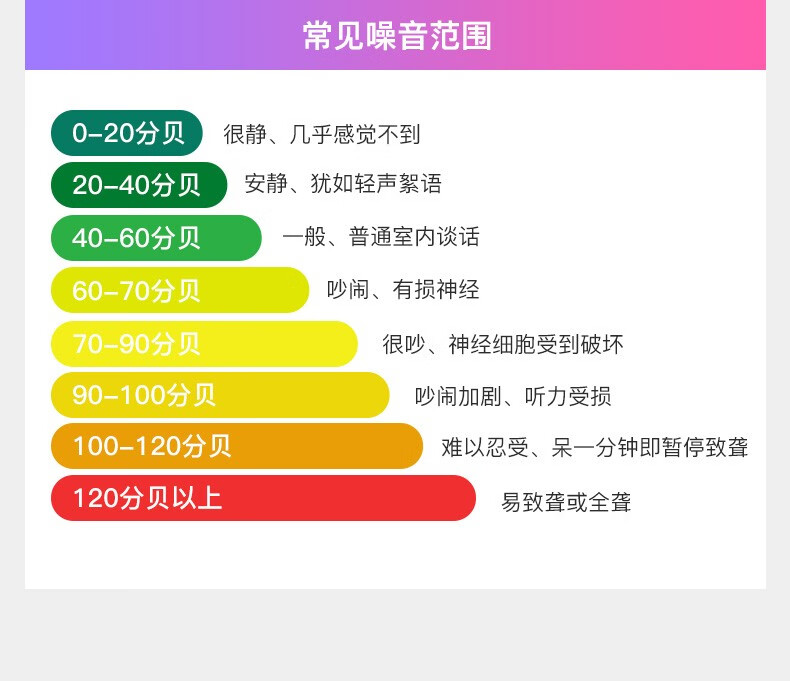 常见噪音范围

0-20分贝 很静、几乎感觉不到

20-40分贝 安静、犹如轻声絮语

40-60分贝 一般、普通室内谈话

60-70分贝 吵闹、有损神经

70-90分贝 很吵、神经细胞受到破坏

90-100分贝 吵闹加剧、听力受损

100-120分贝 难以忍受、呆一分钟即暂停致聋

120分贝以上 易致聋或全聋